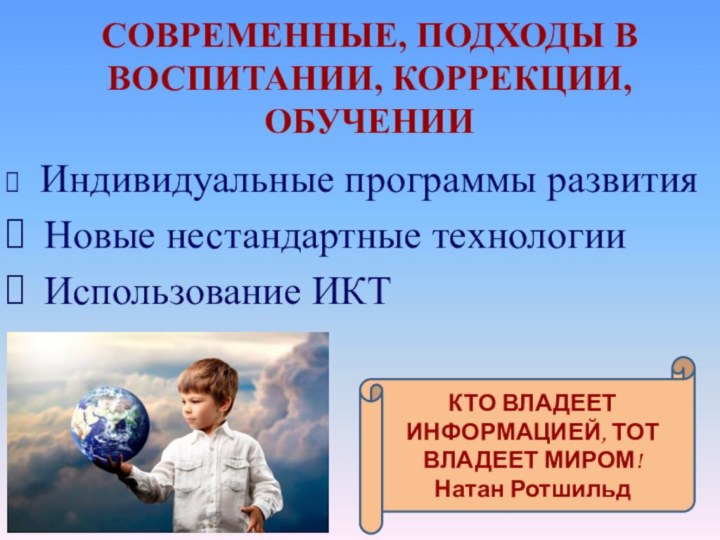 СОВРЕМЕННЫЕ, ПОДХОДЫ В ВОСПИТАНИИ, КОРРЕКЦИИ, ОБУЧЕНИИ

Индивидуальные программы развития

Новые нестандартные технологии

Использование ИКТ

КТО ВЛАДЕЕТ ИНФОРМАЦИЕЙ, ТОТ ВЛАДЕЕТ МИРОМ!
Натан Ротшильд